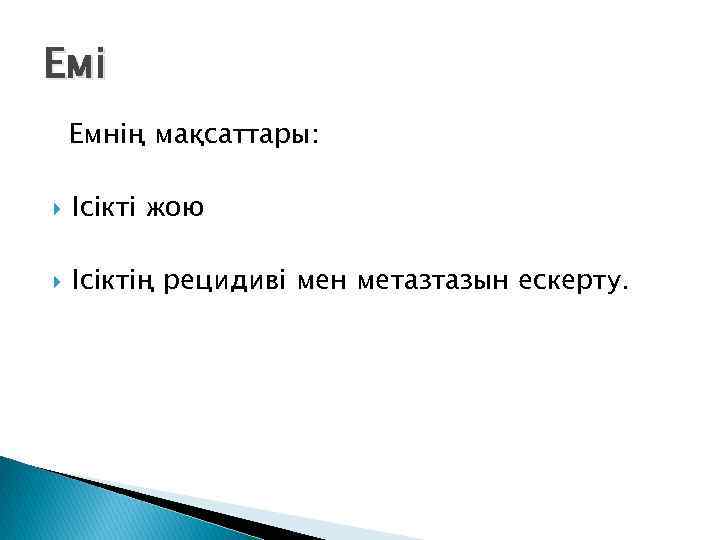 Емі

Емнің мақсаттары:

Ісікті жою

Ісіктің рецидиві мен метазтазын ескерту.